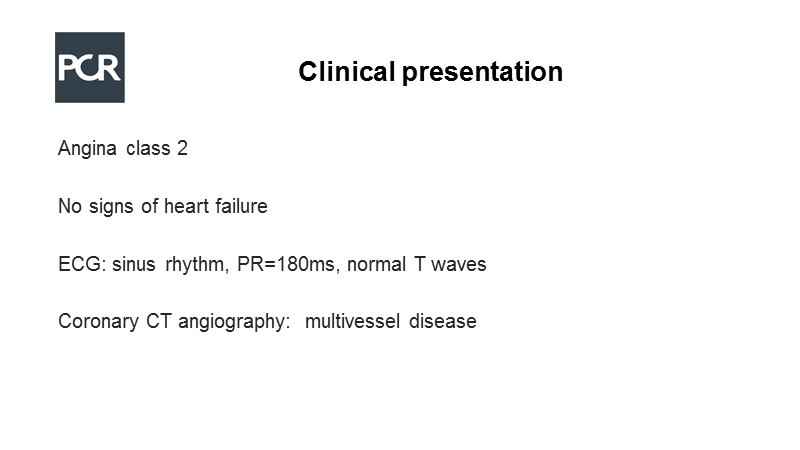 PCR

Clinical presentation

Angina class 2

No signs of heart failure

ECG: sinus rhythm, PR=180ms, normal T waves

Coronary CT angiography: multivessel disease